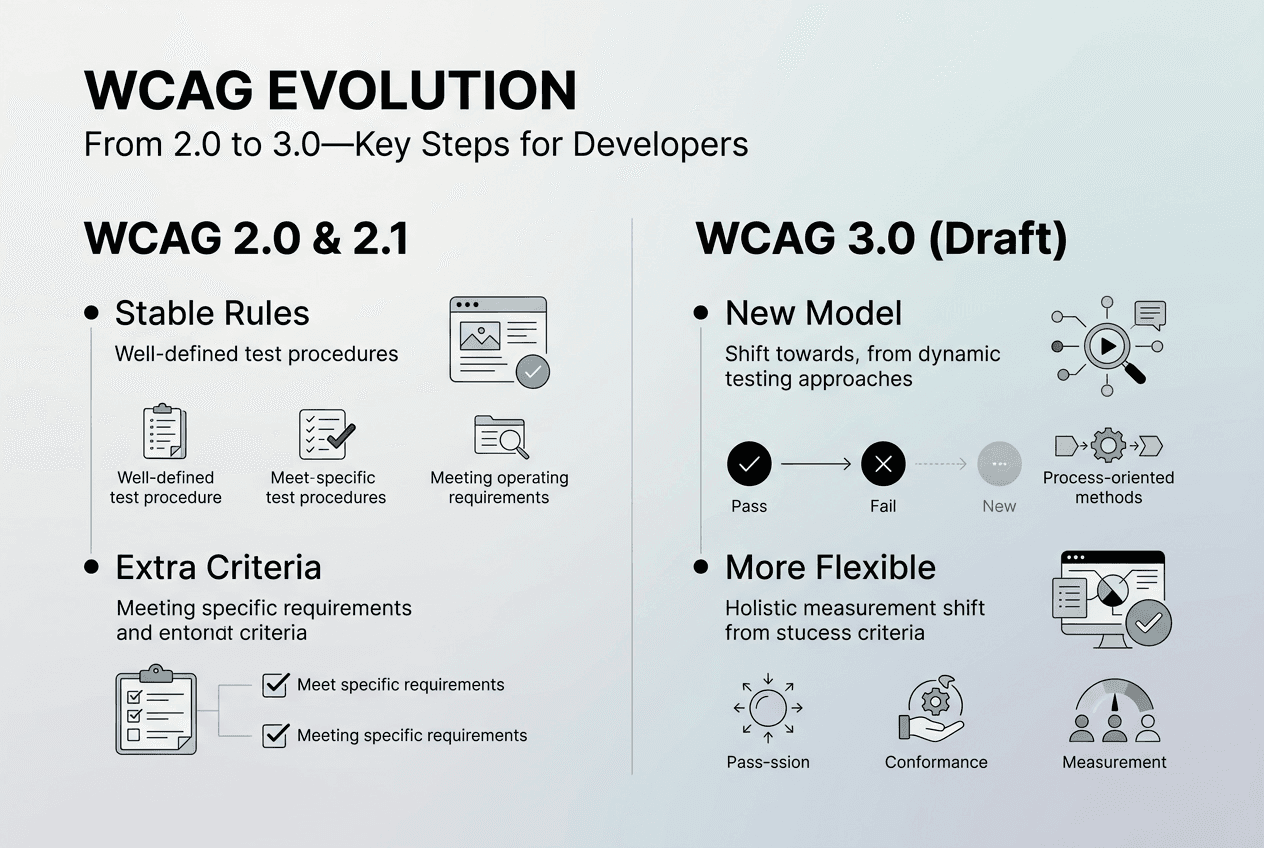 WCAG EVOLUTION
From 2.0 to 3.0—Key Steps for Developers

WCAG 2.0 & 2.1

Stable Rules
Well-defined test procedures

Well-defined test procedure
Meet-specific test procedures
Meeting operating requirements

Extra Criteria
Meeting specific requirements and entonat criteria

Meet specific requirements
Meeting specific requirements

WCAG 3.0 (Draft)

New Model
Shift towards, from dynamic testing approaches

Pass
Fail
New
Process-oriented methods

More Flexible
Holistic measurement shift from stucess criteria

Pass-ssion
Conformance
Measurement